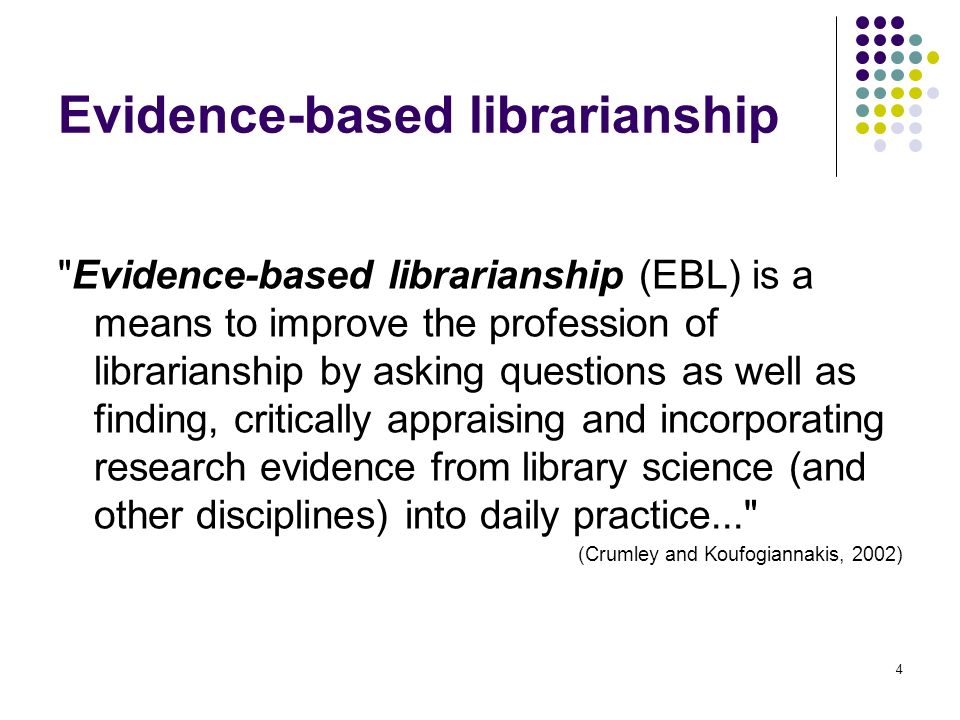 Evidence-based librarianship

"Evidence-based librarianship (EBL) is a means to improve the profession of librarianship by asking questions as well as finding, critically appraising and incorporating research evidence from library science (and other disciplines) into daily practice..."

(Crumley and Koufogiannakis, 2002)

4